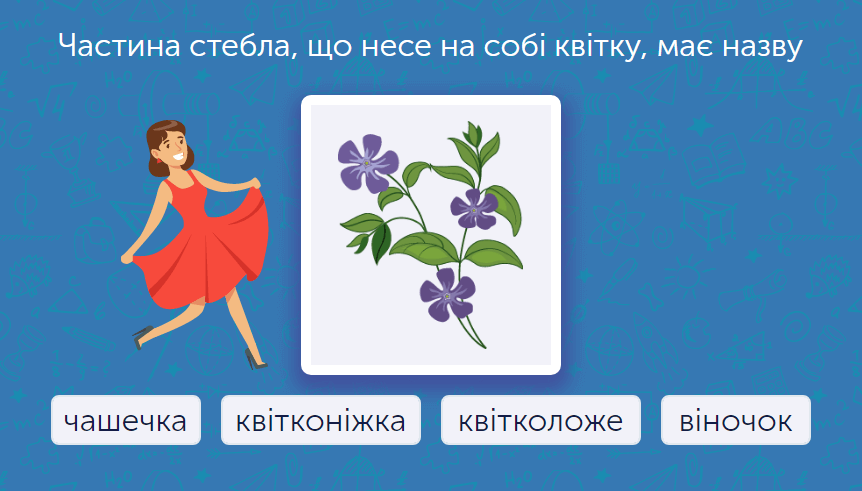 Частина стебла, що несе на собі квітку, має назву

чашечка

квітконіжка

квітколоже

віночок